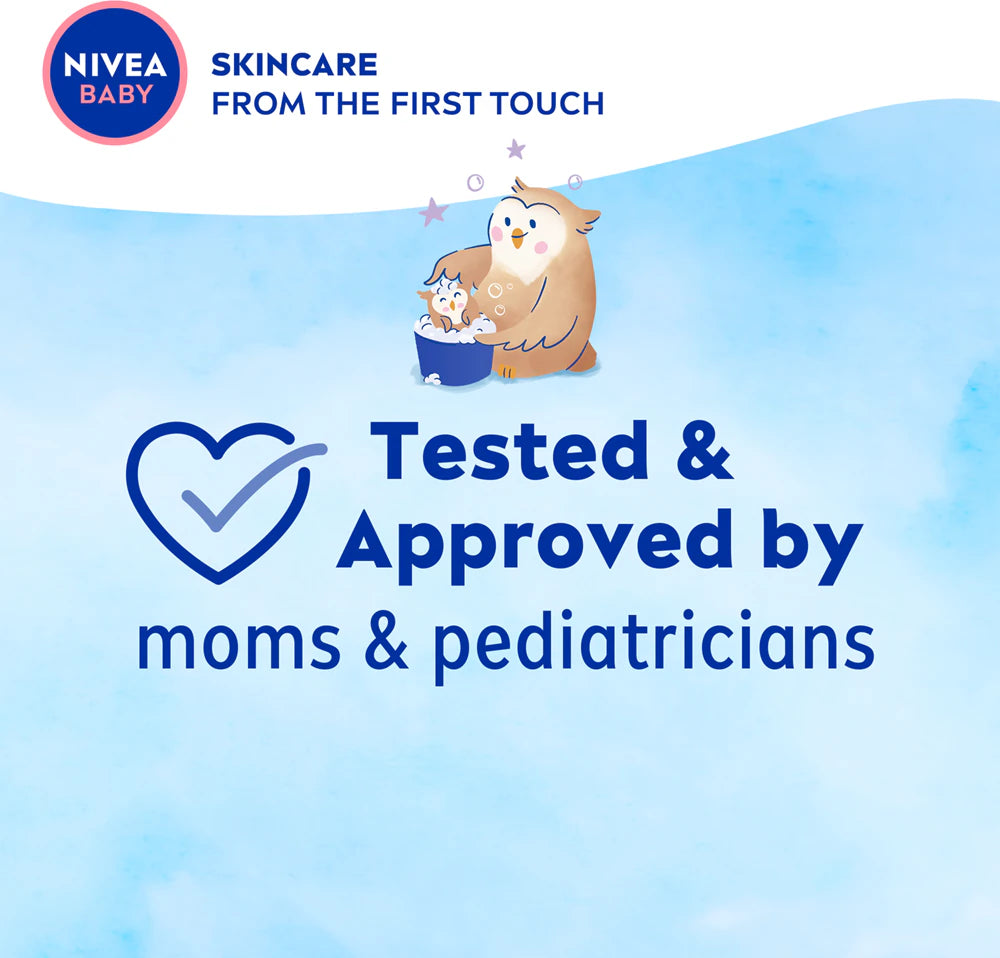 NIVEA
BABY

SKINCARE
FROM THE FIRST TOUCH

Tested &
Approved by
moms & pediatricians